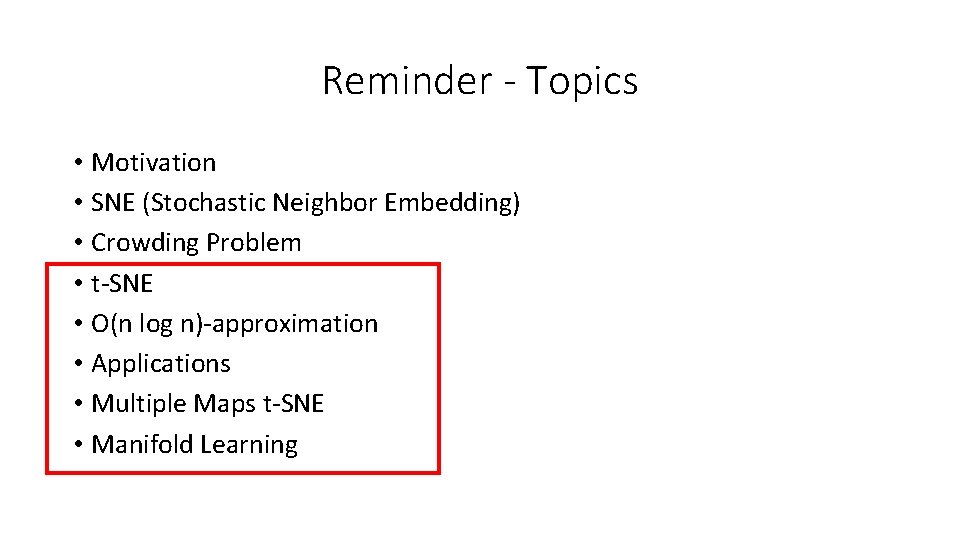 Reminder - Topics

• Motivation
• SNE (Stochastic Neighbor Embedding)
• Crowding Problem
• t-SNE
• O(n log n)-approximation
• Applications
• Multiple Maps t-SNE
• Manifold Learning